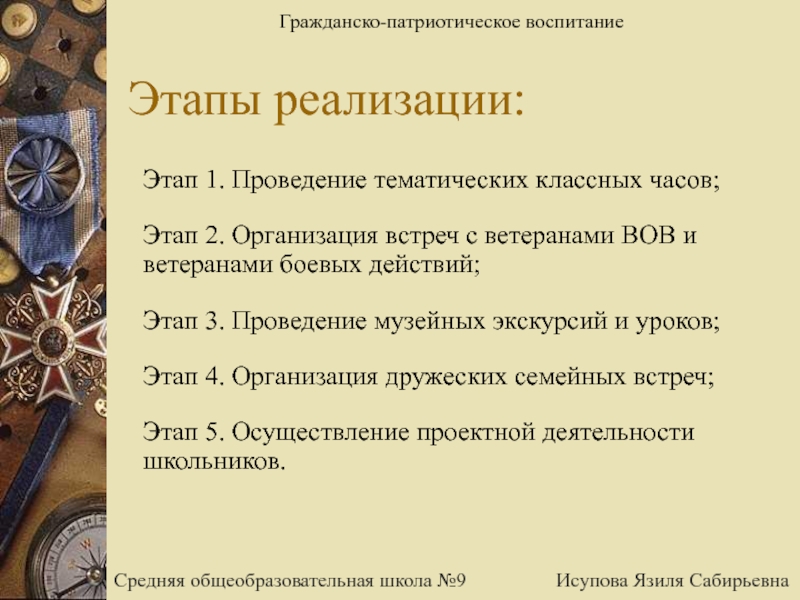 Гражданско-патриотическое воспитание

Этапы реализации:

Этап 1. Проведение тематических классных часов;

Этап 2. Организация встреч с ветеранами ВОВ и ветеранами боевых действий;

Этап 3. Проведение музейных экскурсий и уроков;

Этап 4. Организация дружеских семейных встреч;

Этап 5. Осуществление проектной деятельности школьников.

Средняя общеобразовательная школа №9

Исупова Язиля Сабирьевна